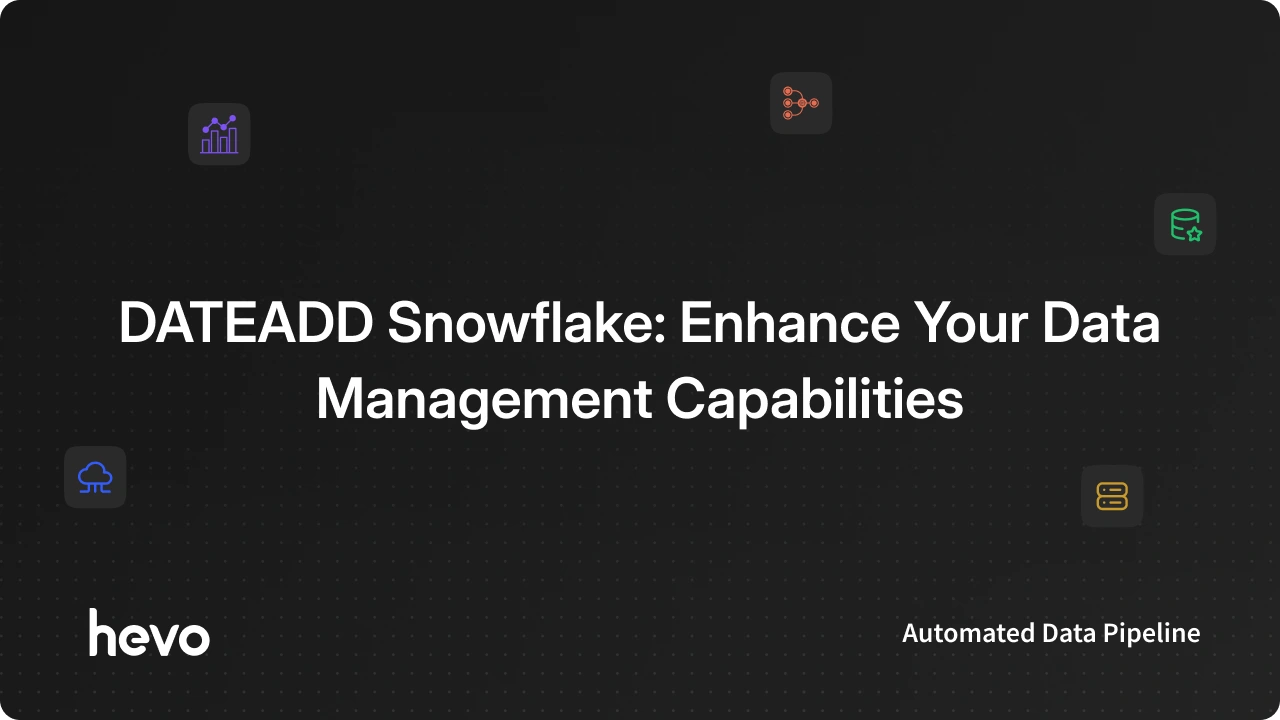 DATEADD Snowflake: Enhance Your Data Management Capabilities

hevo

Automated Data Pipeline